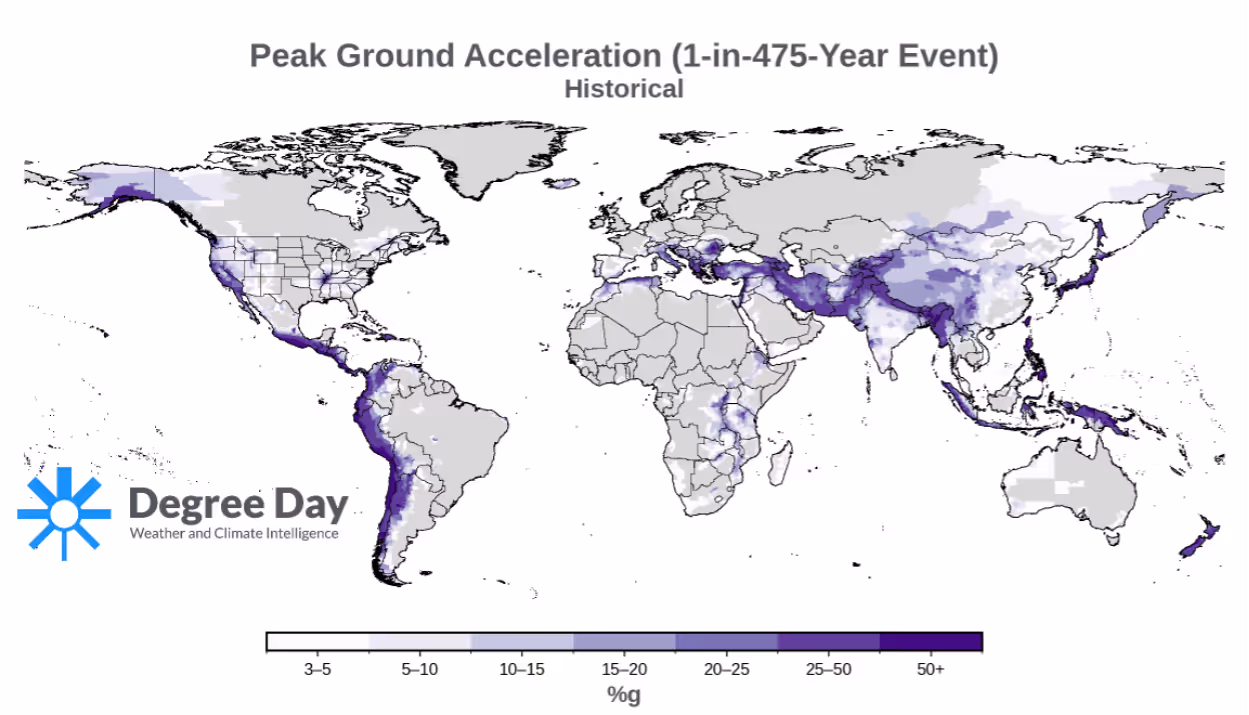 Peak Ground Acceleration (1-in-475-Year Event)
Historical

Degree Day
Weather and Climate Intelligence

3–5 5–10 10–15 15–20 20–25 25–50 50+
%g